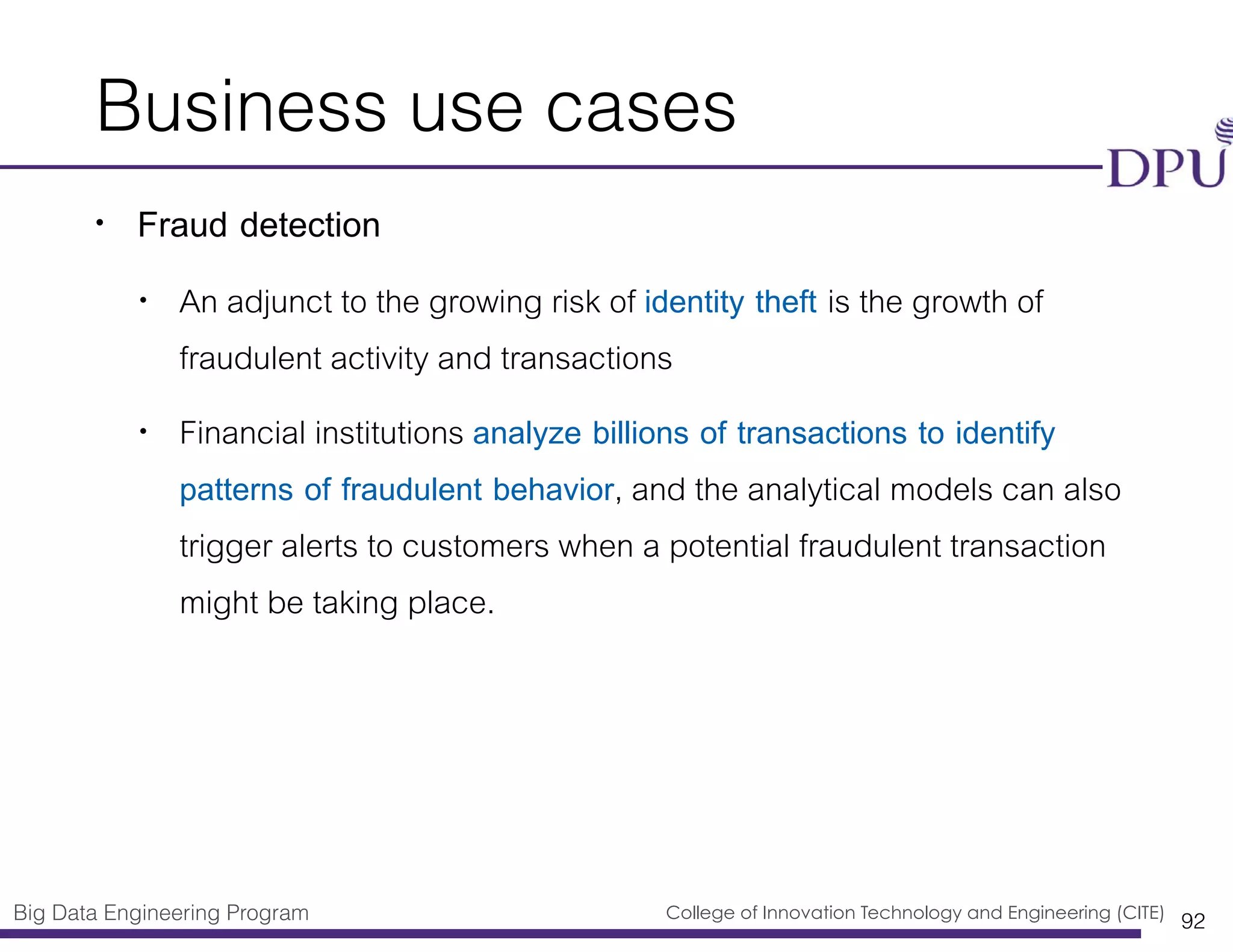 Business use cases

DPU

• Fraud detection

• An adjunct to the growing risk of identity theft is the growth of fraudulent activity and transactions

• Financial institutions analyze billions of transactions to identify patterns of fraudulent behavior, and the analytical models can also trigger alerts to customers when a potential fraudulent transaction might be taking place.

Big Data Engineering Program

College of Innovation Technology and Engineering (CITE)

92